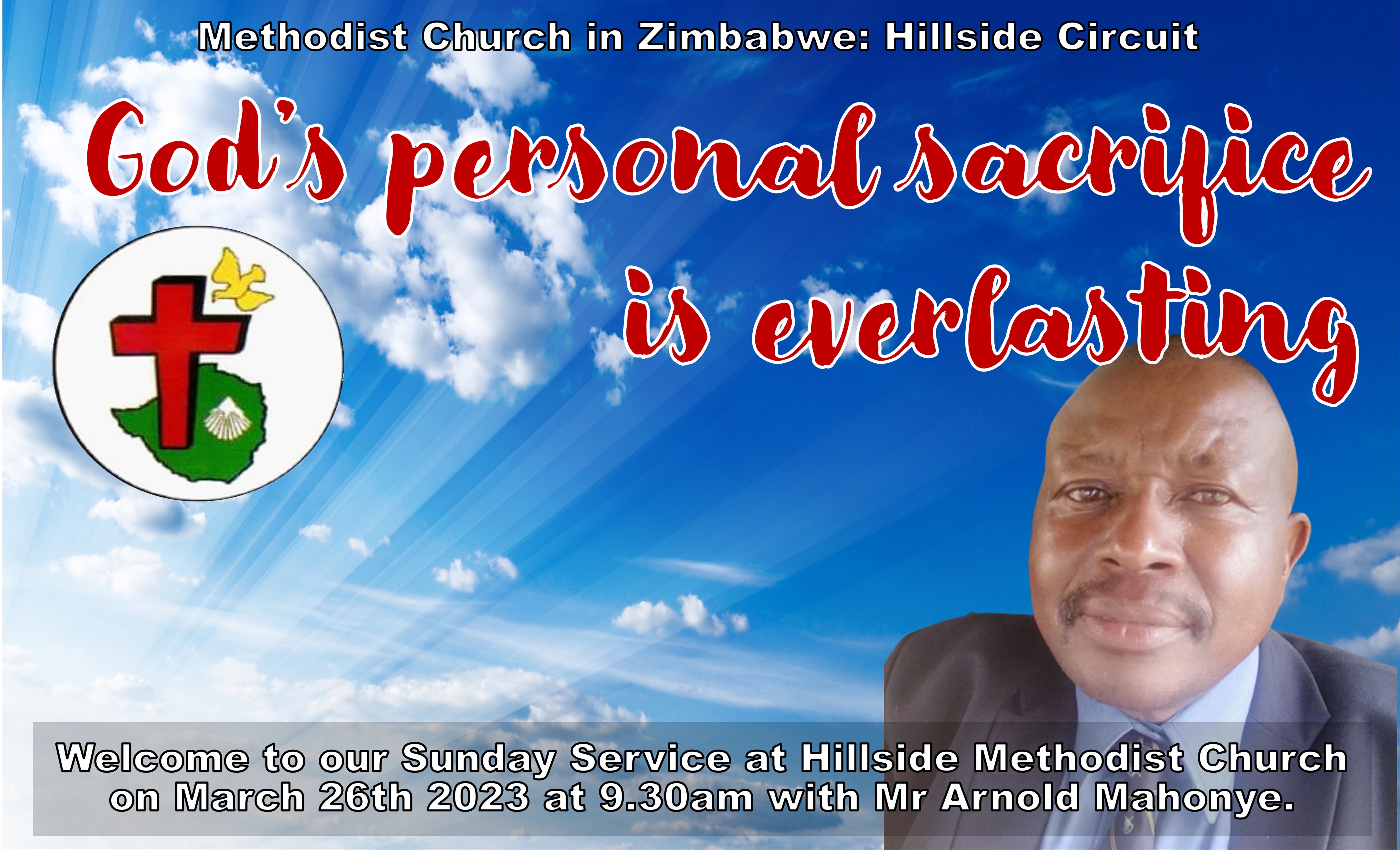 Methodist Church in Zimbabwe: Hillside Circuit

God's personal sacrifice is everlasting

Welcome to our Sunday Service at Hillside Methodist Church on March 26th 2023 at 9.30am with Mr Arnold Mahonye.